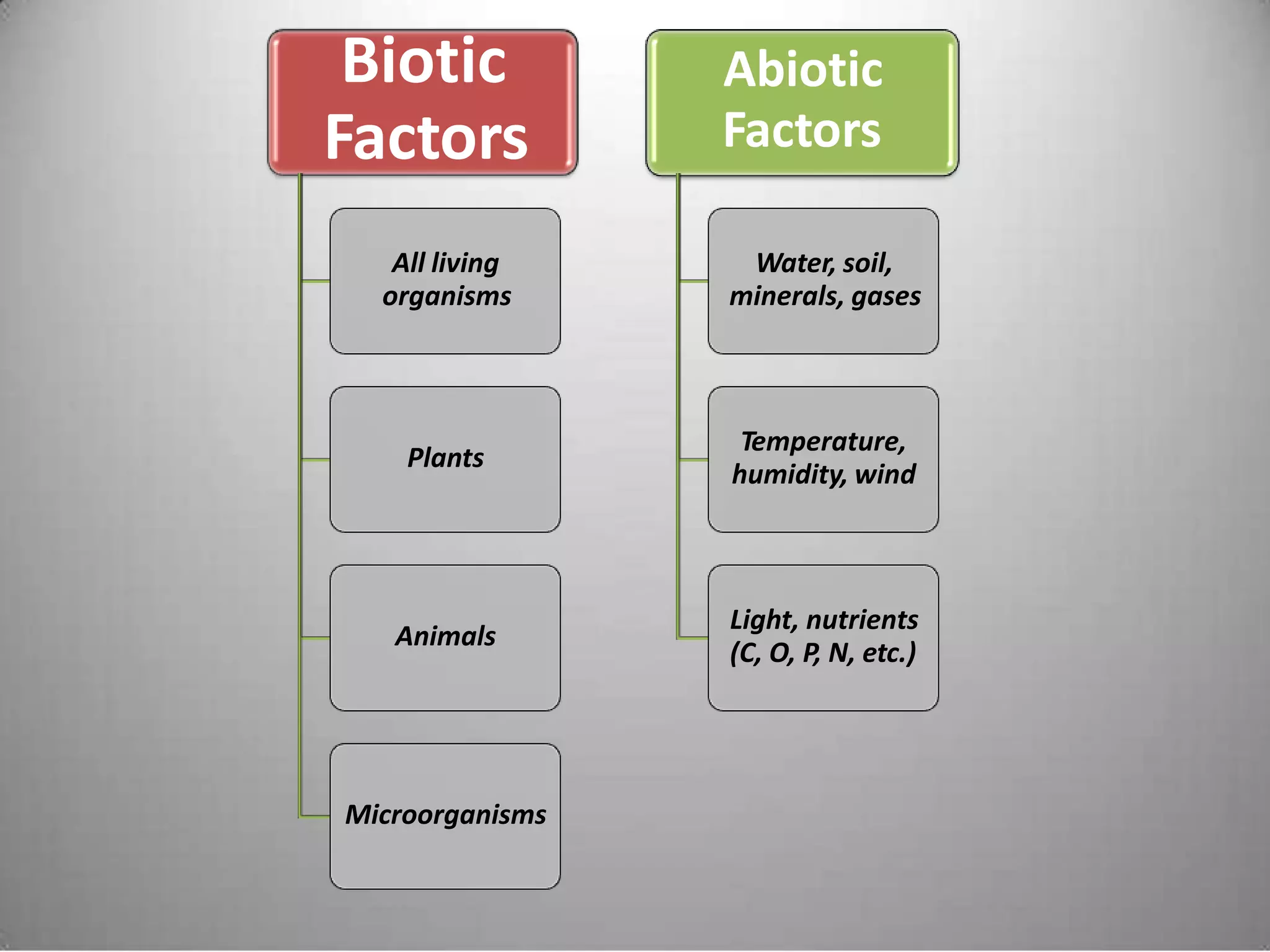 Biotic Factors

All living organisms

Plants

Animals

Microorganisms

Abiotic Factors

Water, soil, minerals, gases

Temperature, humidity, wind

Light, nutrients (C, O, P, N, etc.)